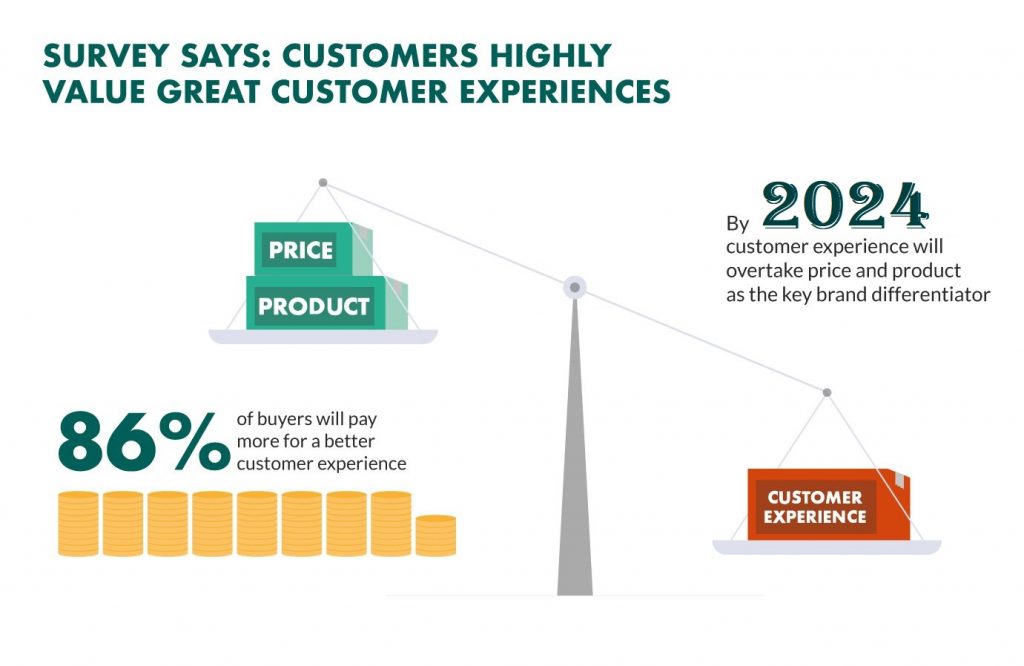 SURVEY SAYS: CUSTOMERS HIGHLY VALUE GREAT CUSTOMER EXPERIENCES

PRICE

PRODUCT

By 2024 customer experience will overtake price and product as the key brand differentiator

86% of buyers will pay more for a better customer experience

CUSTOMER EXPERIENCE